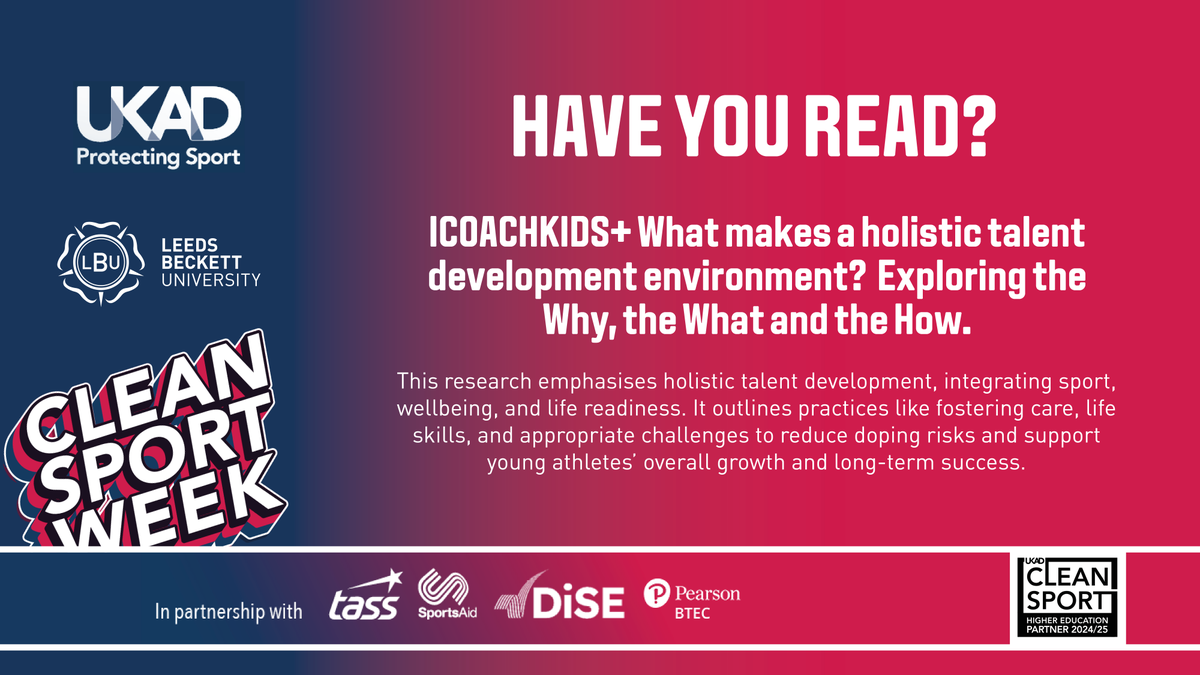 UKAD
Protecting Sport

LBU
LEEDS BECKETT UNIVERSITY

CLEAN SPORT WEEK

HAVE YOU READ?

ICOACHKIDS+ What makes a holistic talent development environment? Exploring the Why, the What and the How.

This research emphasises holistic talent development, integrating sport, wellbeing, and life readiness. It outlines practices like fostering care, life skills, and appropriate challenges to reduce doping risks and support young athletes' overall growth and long-term success.

In partnership with tass SportsAid DiSE Pearson BTEC

UKAD CLEAN SPORT HIGHER EDUCATION PARTNER 2024/25